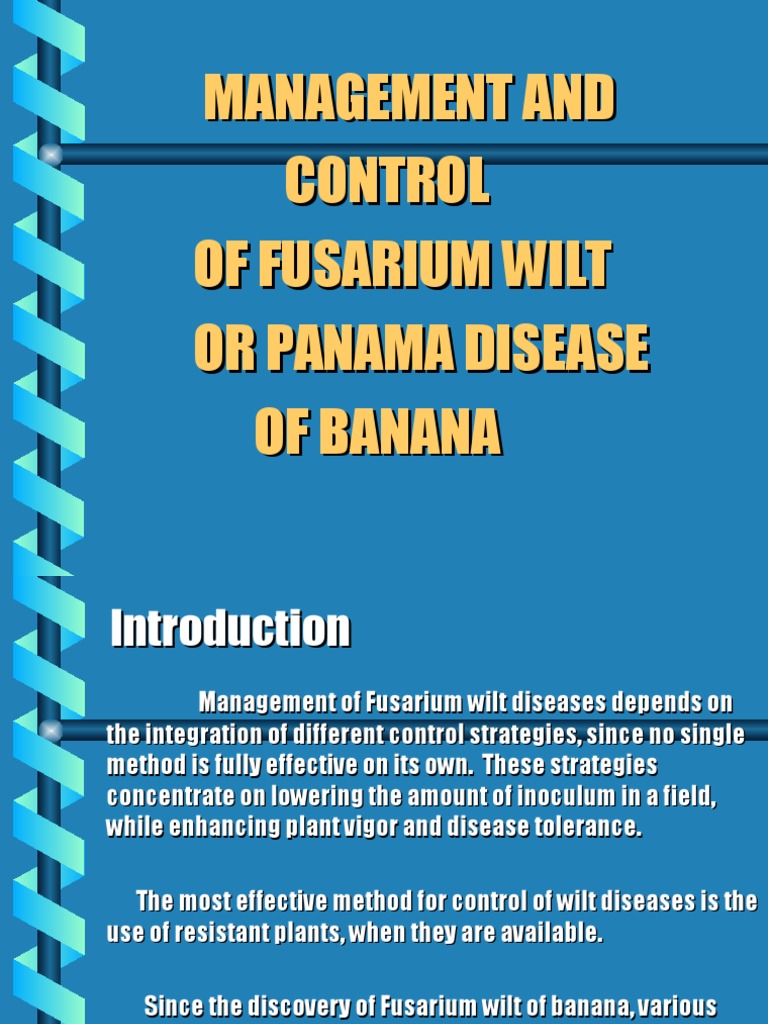 MANAGEMENT AND CONTROL
OF FUSARIUM WILT OR PANAMA DISEASE OF BANANA

Introduction

Management of Fusarium wilt diseases depends on the integration of different control strategies, since no single method is fully effective on its own. These strategies concentrate on lowering the amount of inoculum in a field, while enhancing plant vigor and disease tolerance.

The most effective method for control of wilt diseases is the use of resistant plants, when they are available.

Since the discovery of Fusarium wilt of banana, various